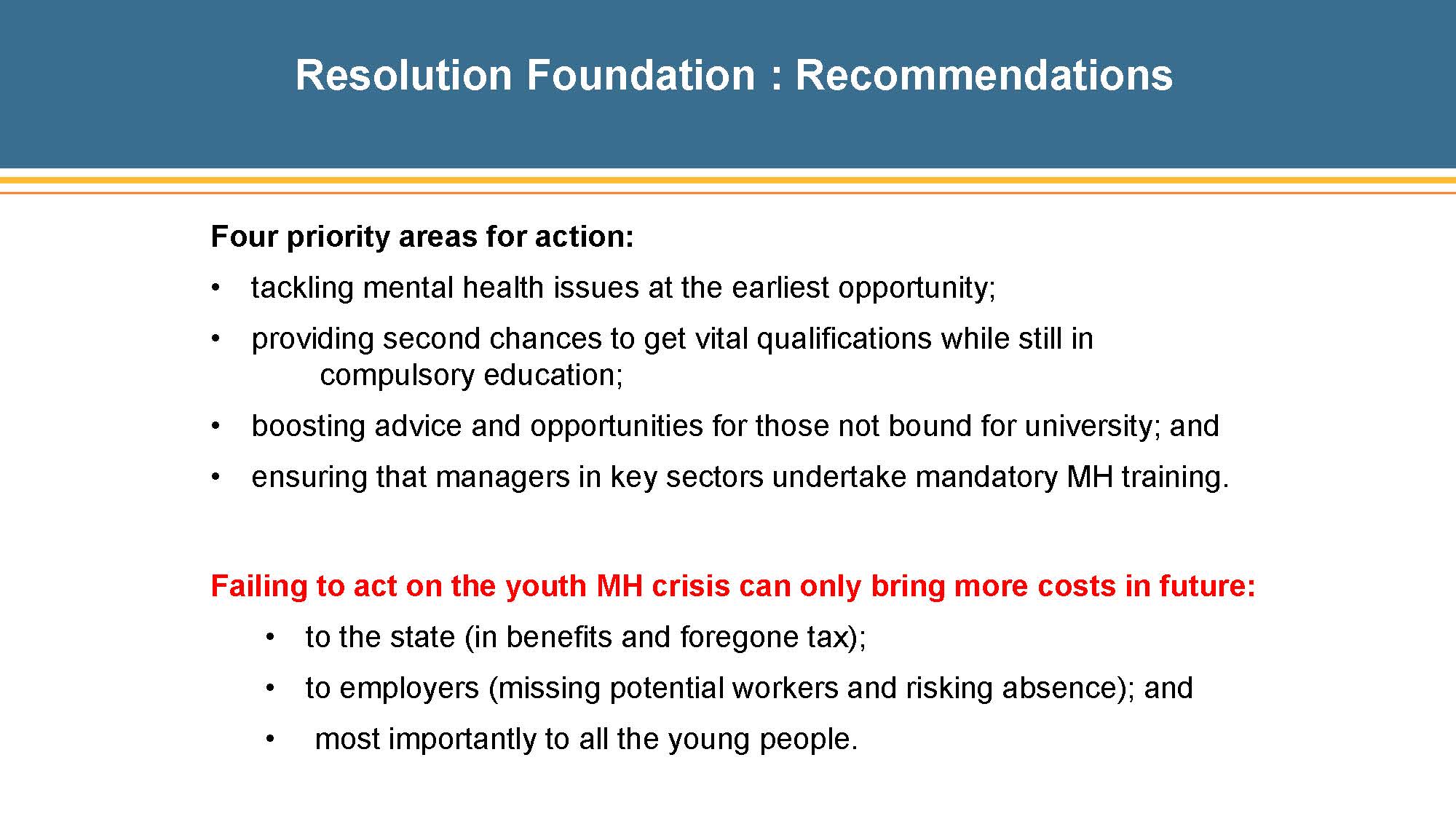 Resolution Foundation : Recommendations

Four priority areas for action:

• tackling mental health issues at the earliest opportunity;
• providing second chances to get vital qualifications while still in compulsory education;
• boosting advice and opportunities for those not bound for university; and
• ensuring that managers in key sectors undertake mandatory MH training.

Failing to act on the youth MH crisis can only bring more costs in future:

• to the state (in benefits and foregone tax);
• to employers (missing potential workers and risking absence); and
• most importantly to all the young people.